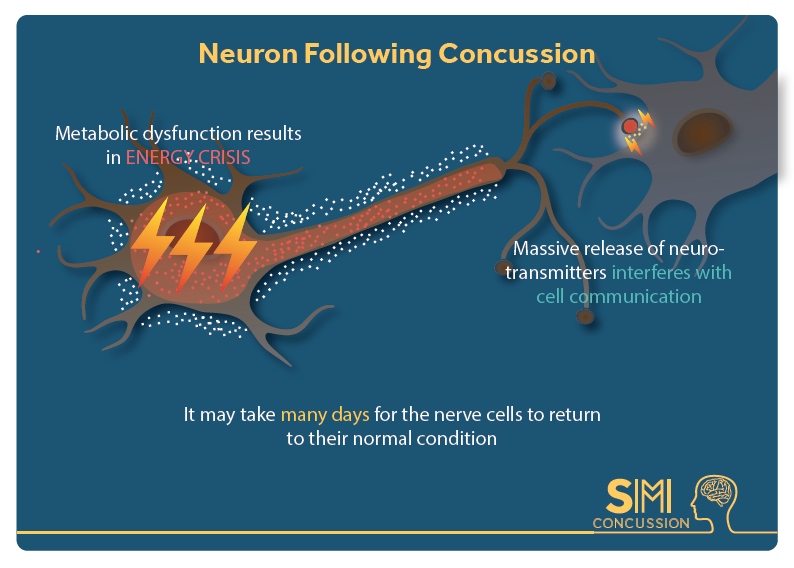 Neuron Following Concussion

Metabolic dysfunction results in ENERGY CRISIS

Massive release of neurotransmitters interferes with cell communication

It may take many days for the nerve cells to return to their normal condition

SMI CONCUSSION